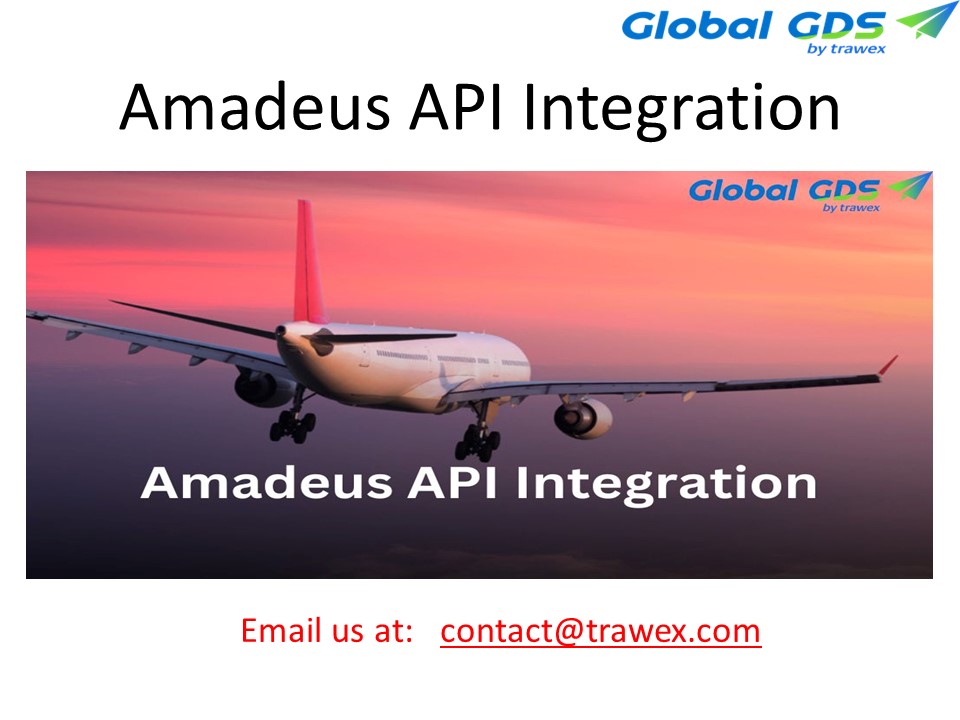 Global GDS by trawex

Amadeus API Integration

Global GDS by trawex

Amadeus API Integration

Email us at: contact@trawex.com